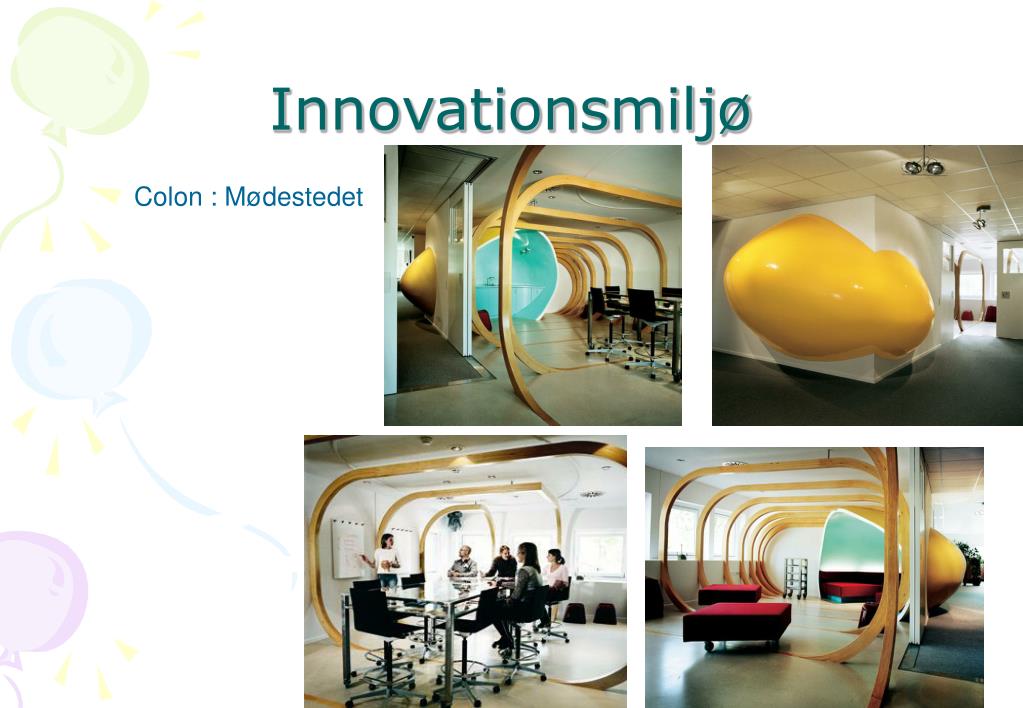 Innovationsmiljø

Colon : Mødestedet